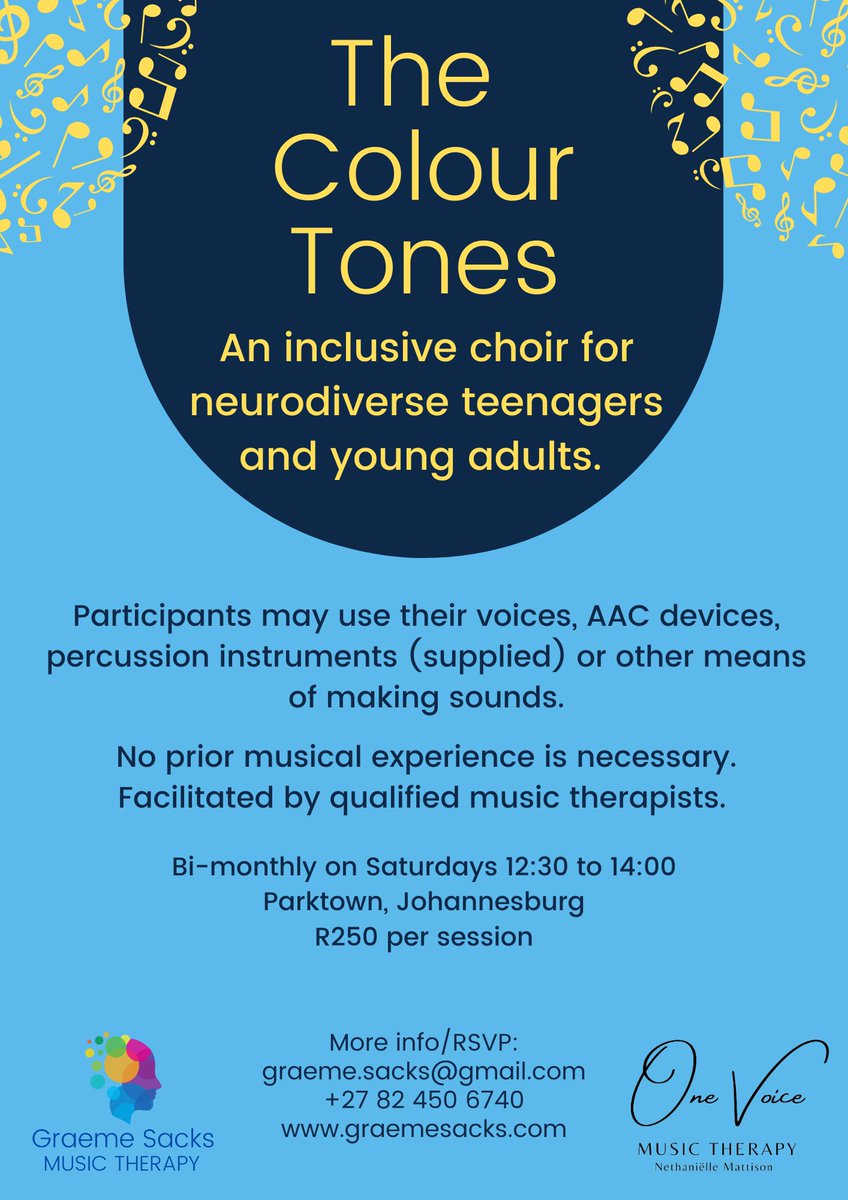 The Colour Tones

An inclusive choir for neurodiverse teenagers and young adults.

Participants may use their voices, AAC devices, percussion instruments (supplied) or other means of making sounds.

No prior musical experience is necessary. Facilitated by qualified music therapists.

Bi-monthly on Saturdays 12:30 to 14:00
Parktown, Johannesburg
R250 per session

Graeme Sacks
MUSIC THERAPY

More info/RSVP:
graeme.sacks@gmail.com
+27 82 450 6740
www.graemesacks.com

One Voice
MUSIC THERAPY
Nethaniëlle Mattison